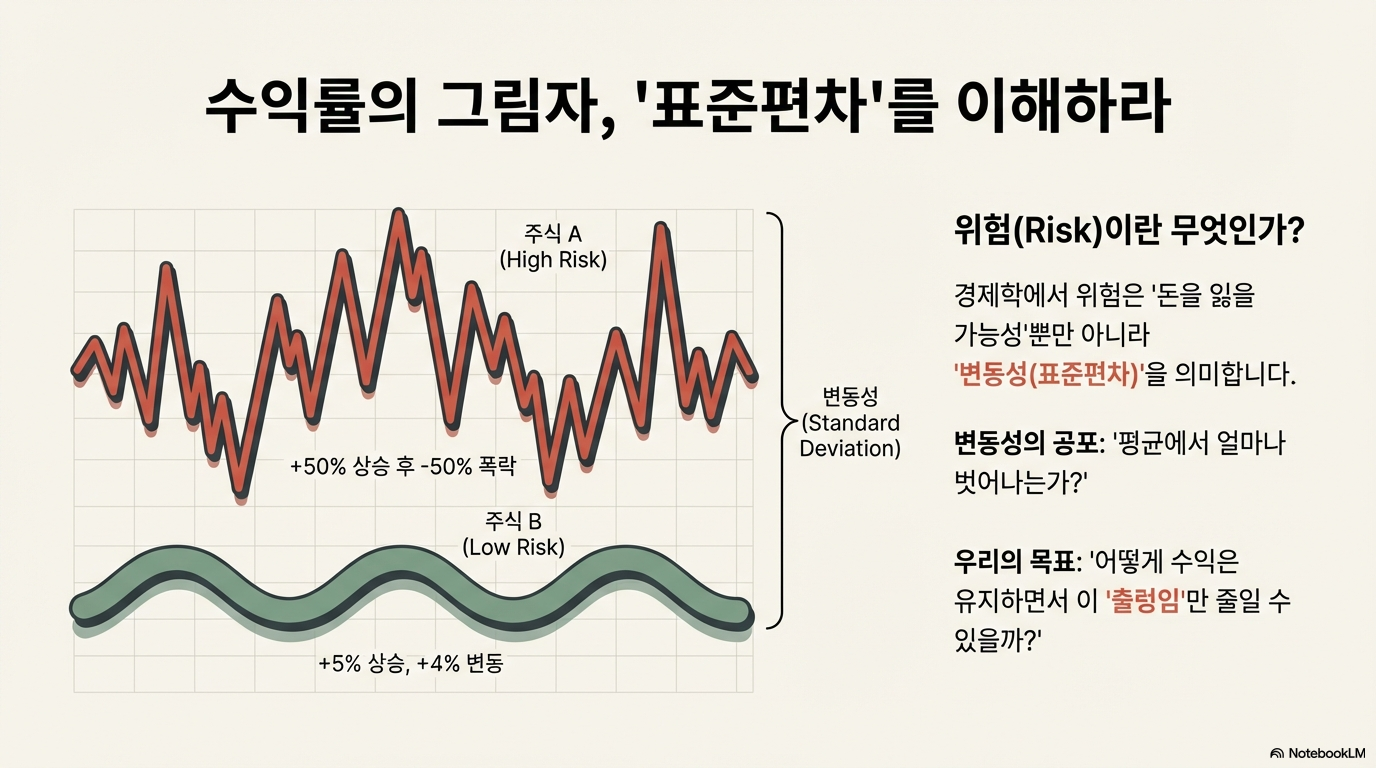 수익률의 그림자, '표준편차'를 이해하라

주식 A
(High Risk)

+50% 상승 후 -50% 폭락

주식 B
(Low Risk)

+5% 상승, +4% 변동

변동성
(Standard Deviation)

위험(Risk)이란 무엇인가?

경제학에서 위험은 '돈을 잃을 가능성'뿐만 아니라 '변동성(표준편차)'을 의미합니다.

변동성의 공포: '평균에서 얼마나 벗어나는가?'

우리의 목표: '어떻게 수익은 유지하면서 이 '출렁임'만 줄일 수 있을까?'

NotebookLM